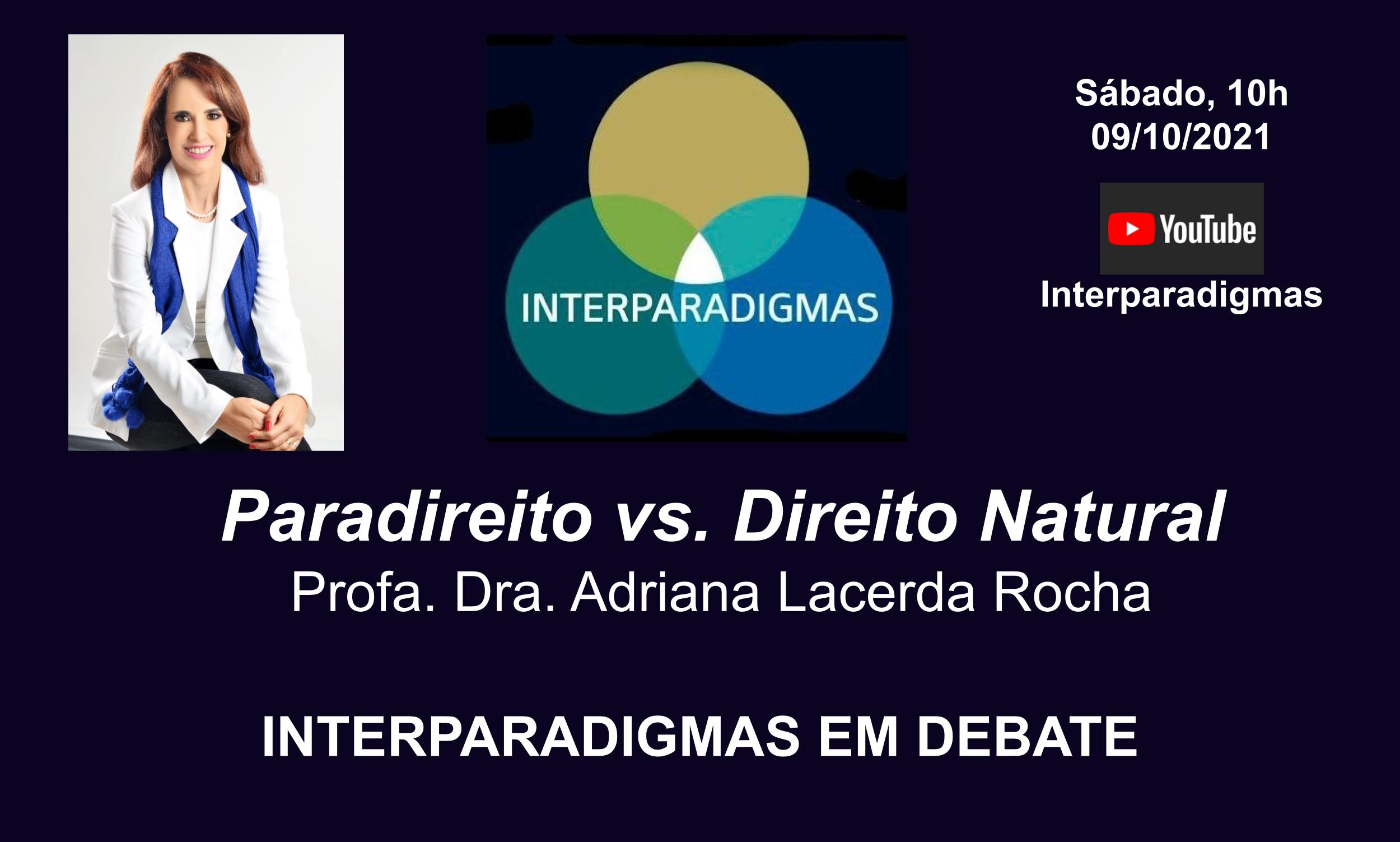 INTERPARADIGMAS

Sábado, 10h
09/10/2021

YouTube
Interparadigmas

Paradireito vs. Direito Natural
Profa. Dra. Adriana Lacerda Rocha

INTERPARADIGMAS EM DEBATE